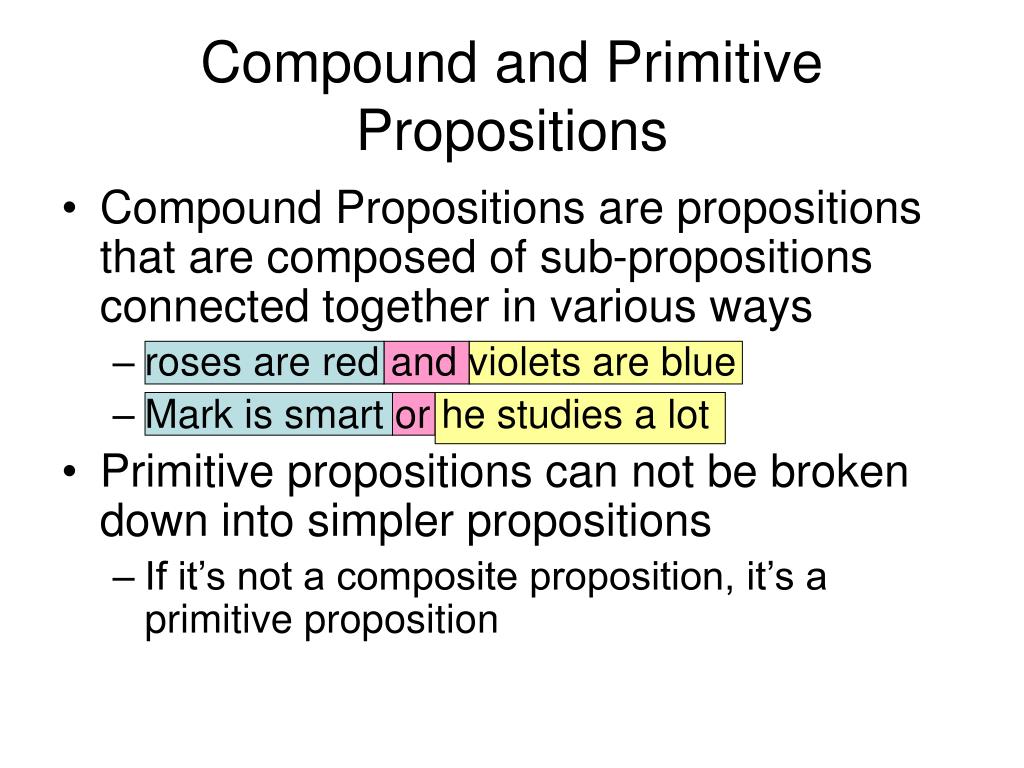 Compound and Primitive Propositions

• Compound Propositions are propositions that are composed of sub-propositions connected together in various ways
– roses are red and violets are blue
– Mark is smart or he studies a lot

• Primitive propositions can not be broken down into simpler propositions
– If it’s not a composite proposition, it’s a primitive proposition